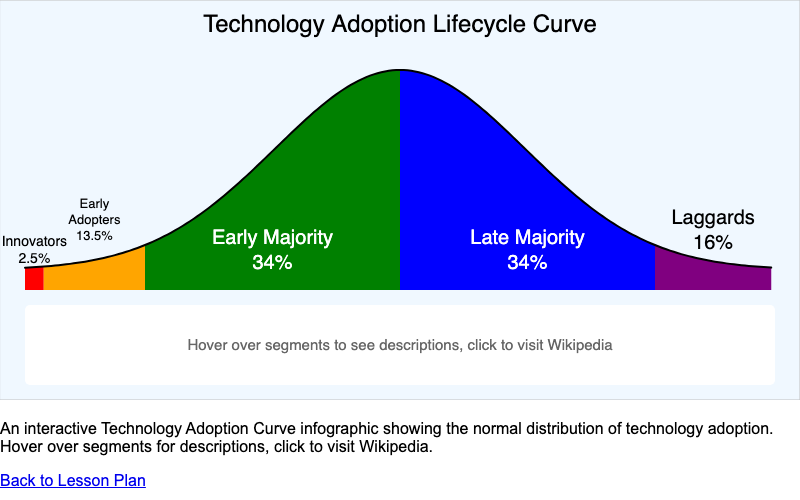 Technology Adoption Lifecycle Curve

Innovators
2.5%

Early
Adopters
13.5%

Early Majority
34%

Late Majority
34%

Laggards
16%

Hover over segments to see descriptions, click to visit Wikipedia

An interactive Technology Adoption Curve infographic showing the normal distribution of technology adoption. Hover over segments for descriptions, click to visit Wikipedia.

Back to Lesson Plan